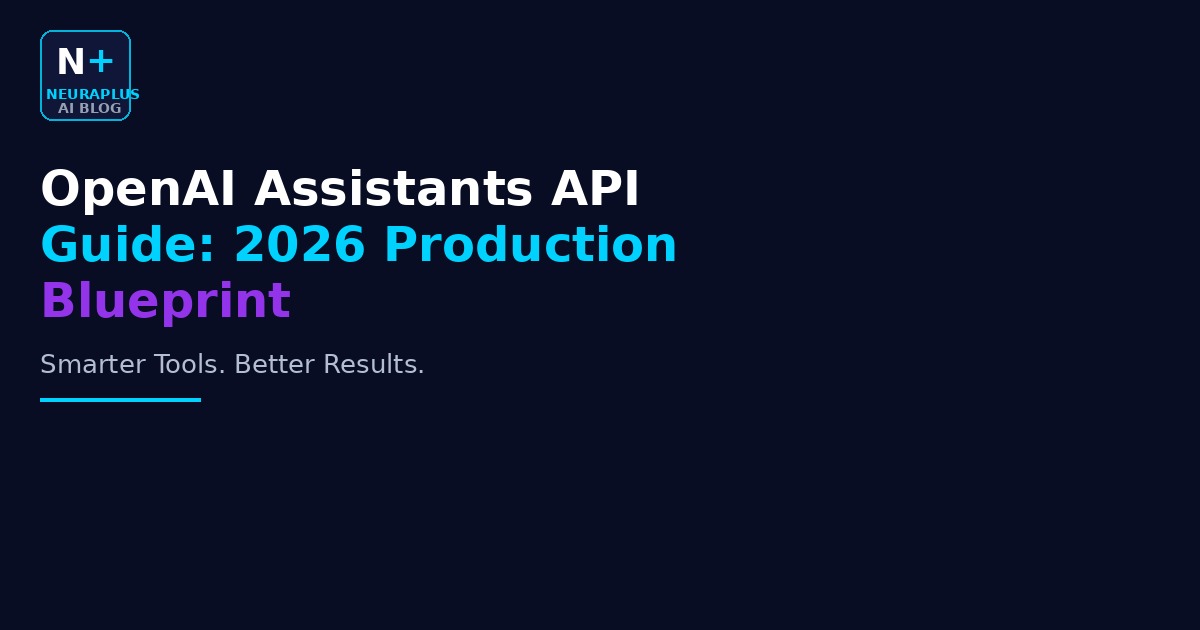 N+
NEURAPLUS
AI BLOG

OpenAI Assistants API Guide: 2026 Production Blueprint

Smarter Tools. Better Results.